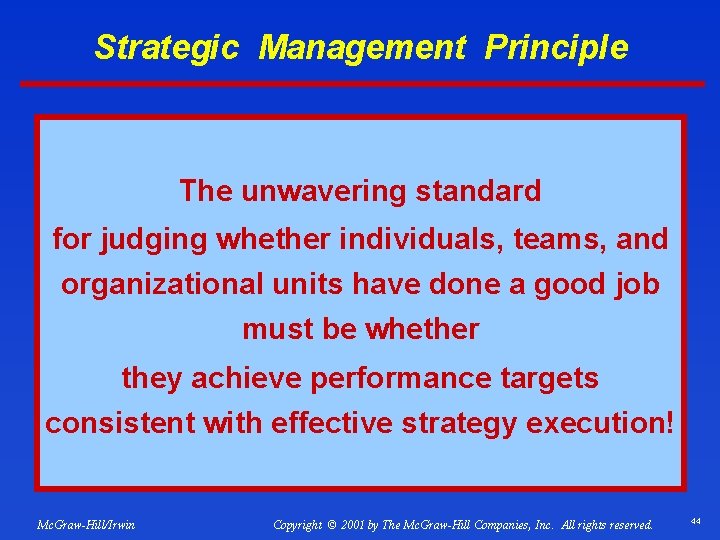 Strategic Management Principle

The unwavering standard for judging whether individuals, teams, and organizational units have done a good job must be whether they achieve performance targets consistent with effective strategy execution!

McGraw-Hill/Irwin

Copyright © 2001 by The McGraw-Hill Companies, Inc. All rights reserved.

44